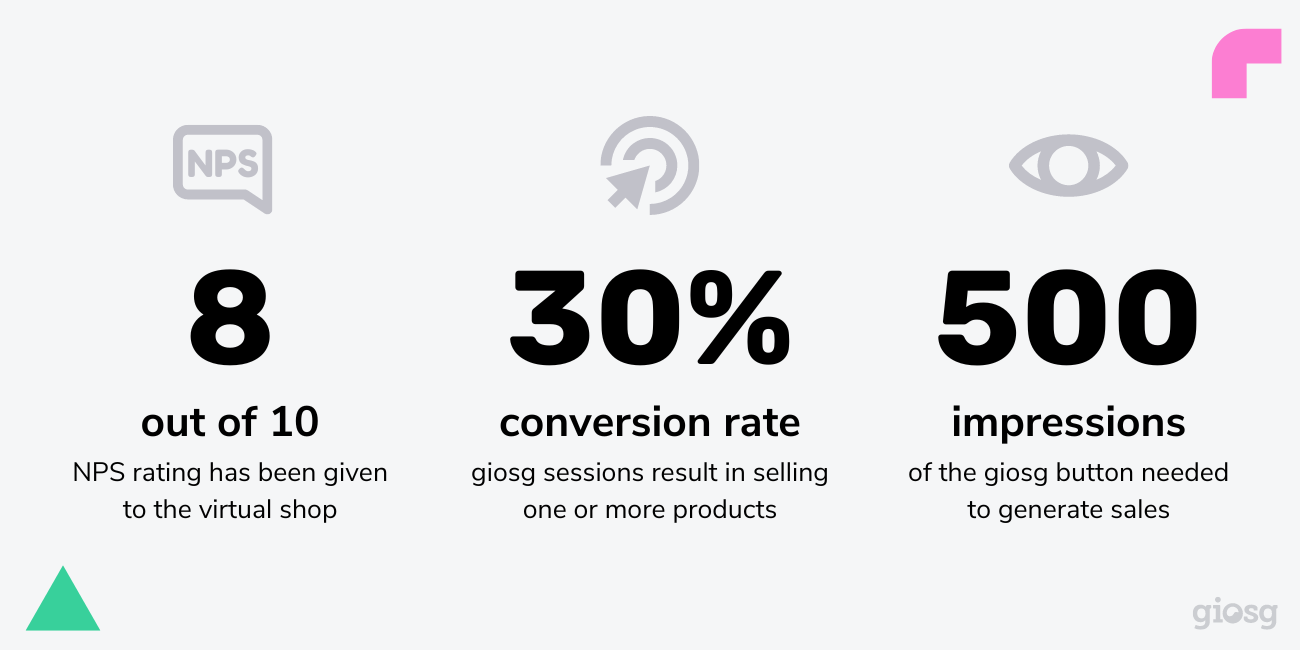 NPS

8

out of 10

NPS rating has been given to the virtual shop

30%

conversion rate

giosg sessions result in selling one or more products

500

impressions

of the giosg button needed to generate sales

giosg